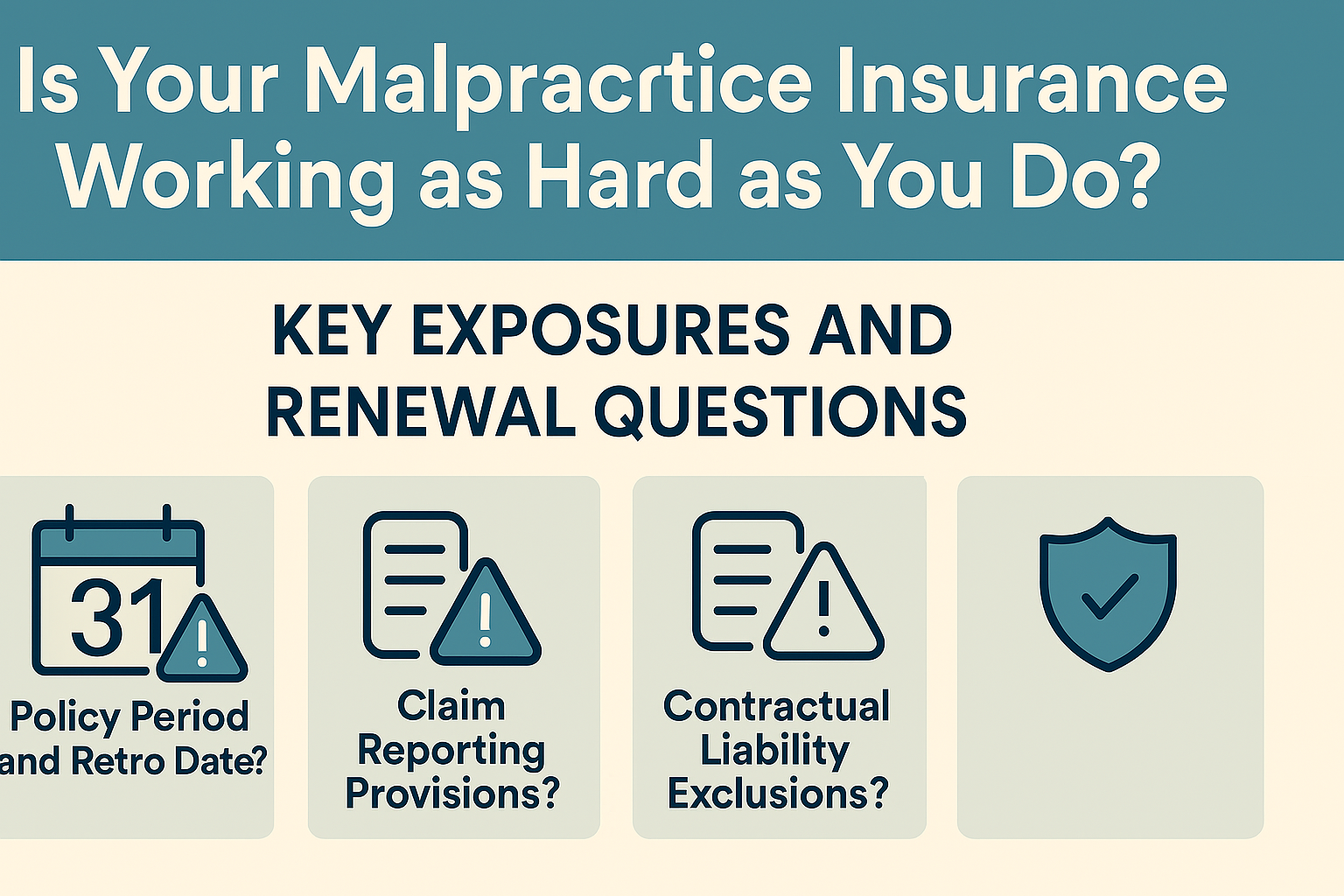 Is Your Malpracrtice Insurance Working as Hard as You Do?

KEY EXPOSURES AND RENEWAL QUESTIONS

31

Policy Period and Retro Date?

Claim Reporting Provisions?

Contractual Liability Exclusions?